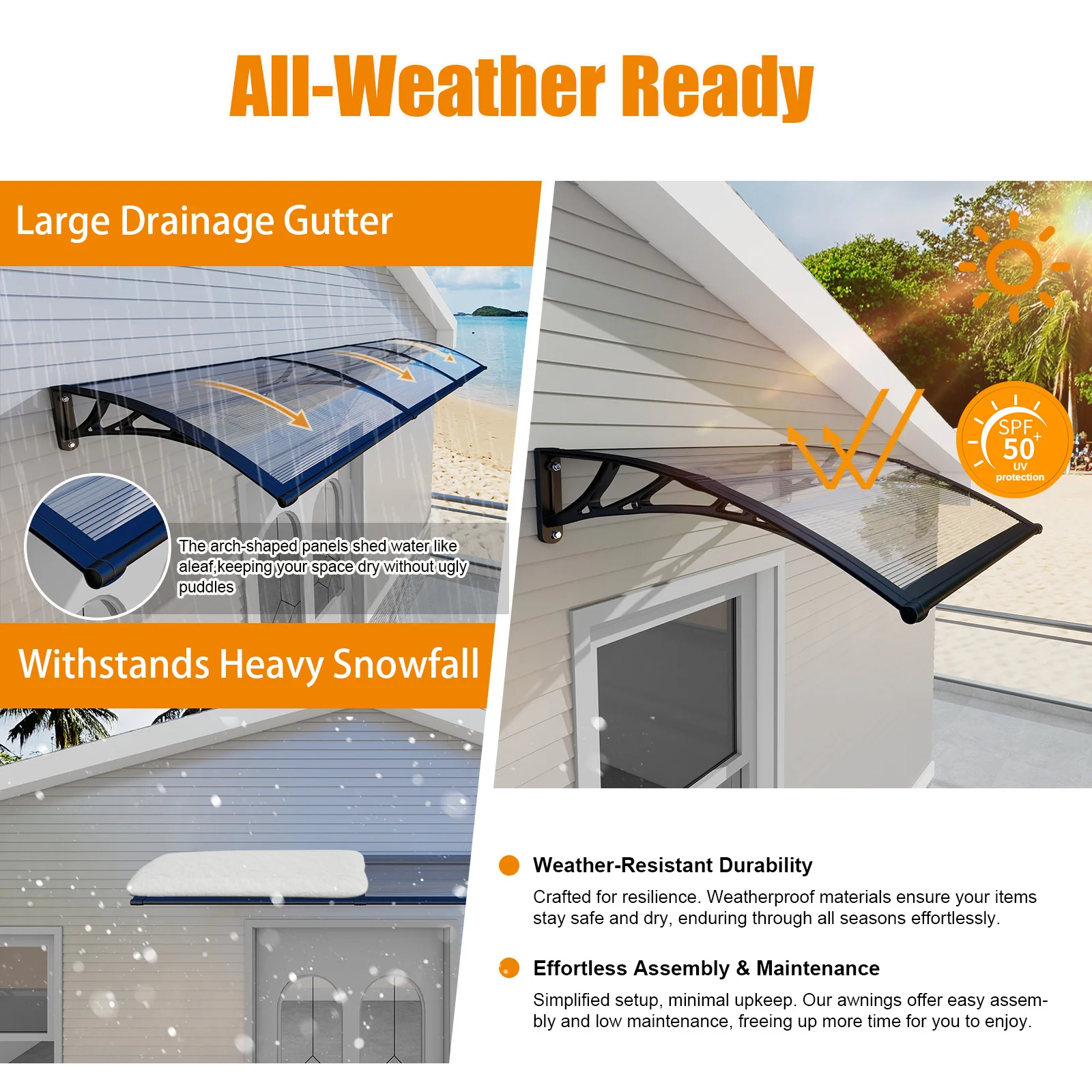 All-Weather Ready

Large Drainage Gutter

The arch-shaped panels shed water like aleaf,keeping your space dry without ugly puddles

Withstands Heavy Snowfall

SPF 50+ UV protection

Weather-Resistant Durability

Crafted for resilience. Weatherproof materials ensure your items stay safe and dry, enduring through all seasons effortlessly.

Effortless Assembly & Maintenance

Simplified setup, minimal upkeep. Our awnings offer easy assembly and low maintenance, freeing up more time for you to enjoy.